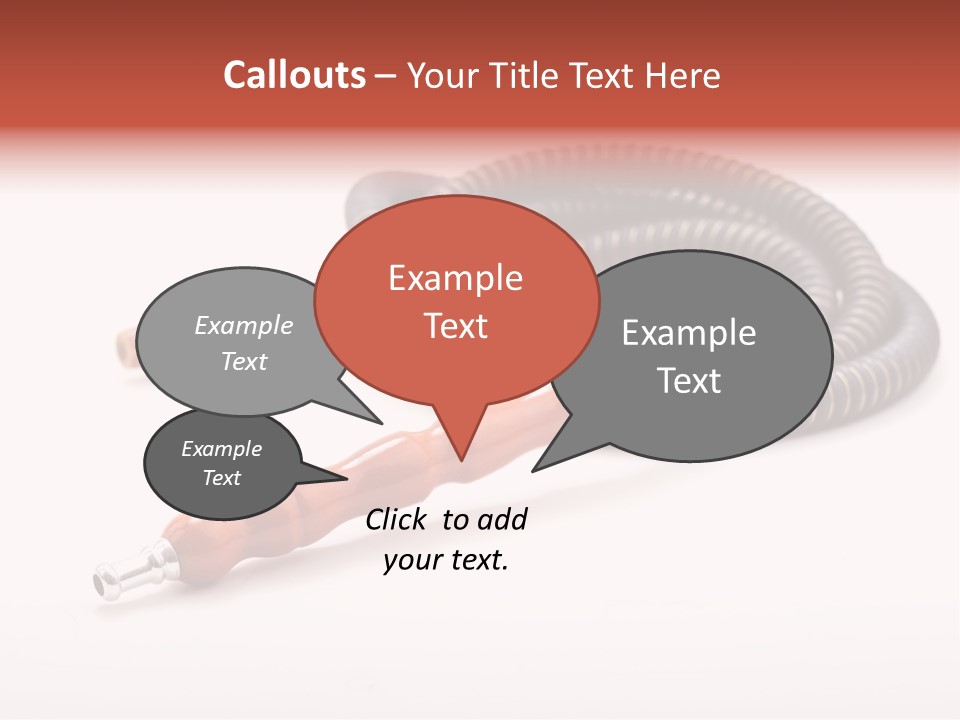 Callouts – Your Title Text Here

Example Text

Example Text

Example Text

Example Text

Click to add your text.